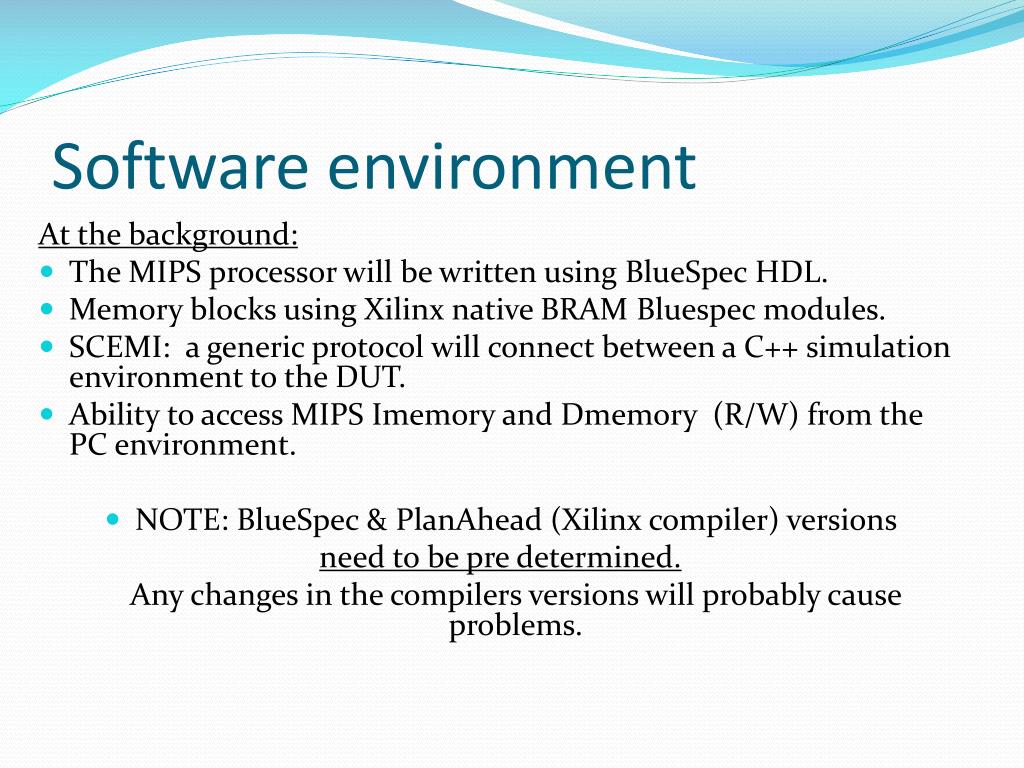 Software environment

At the background:

- The MIPS processor will be written using BlueSpec HDL.
- Memory blocks using Xilinx native BRAM Bluespec modules.
- SCEMI: a generic protocol will connect between a C++ simulation environment to the DUT.
- Ability to access MIPS Imemory and Dmemory (R/W) from the PC environment.

- NOTE: BlueSpec & PlanAhead (Xilinx compiler) versions need to be pre determined.
Any changes in the compilers versions will probably cause problems.